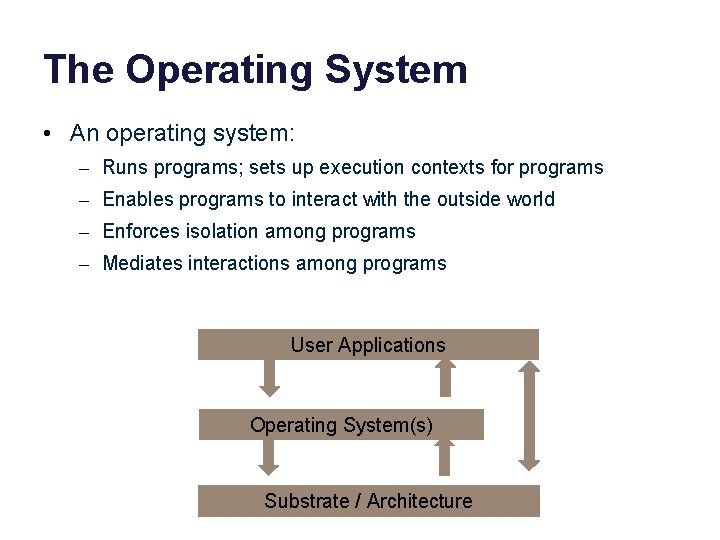 The Operating System

• An operating system:
  – Runs programs; sets up execution contexts for programs
  – Enables programs to interact with the outside world
  – Enforces isolation among programs
  – Mediates interactions among programs

User Applications

Operating System(s)

Substrate / Architecture